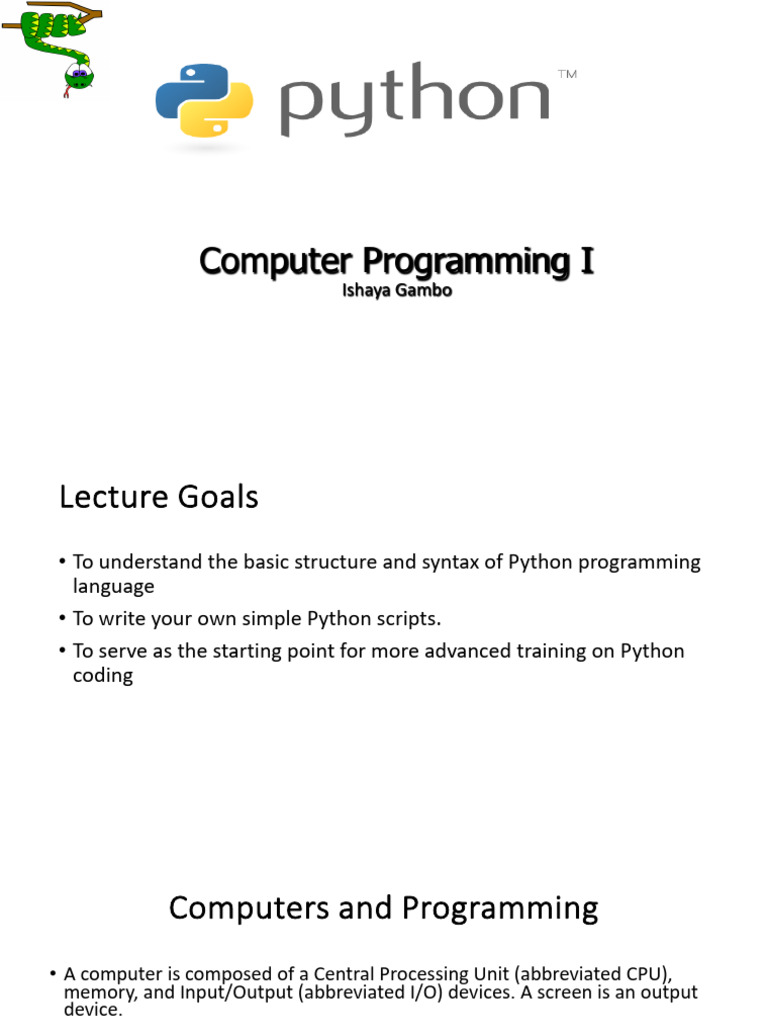 python™

Computer Programming I
Ishaya Gambo

Lecture Goals

• To understand the basic structure and syntax of Python programming language
• To write your own simple Python scripts.
• To serve as the starting point for more advanced training on Python coding

Computers and Programming

• A computer is composed of a Central Processing Unit (abbreviated CPU), memory, and Input/Output (abbreviated I/O) devices. A screen is an output device.